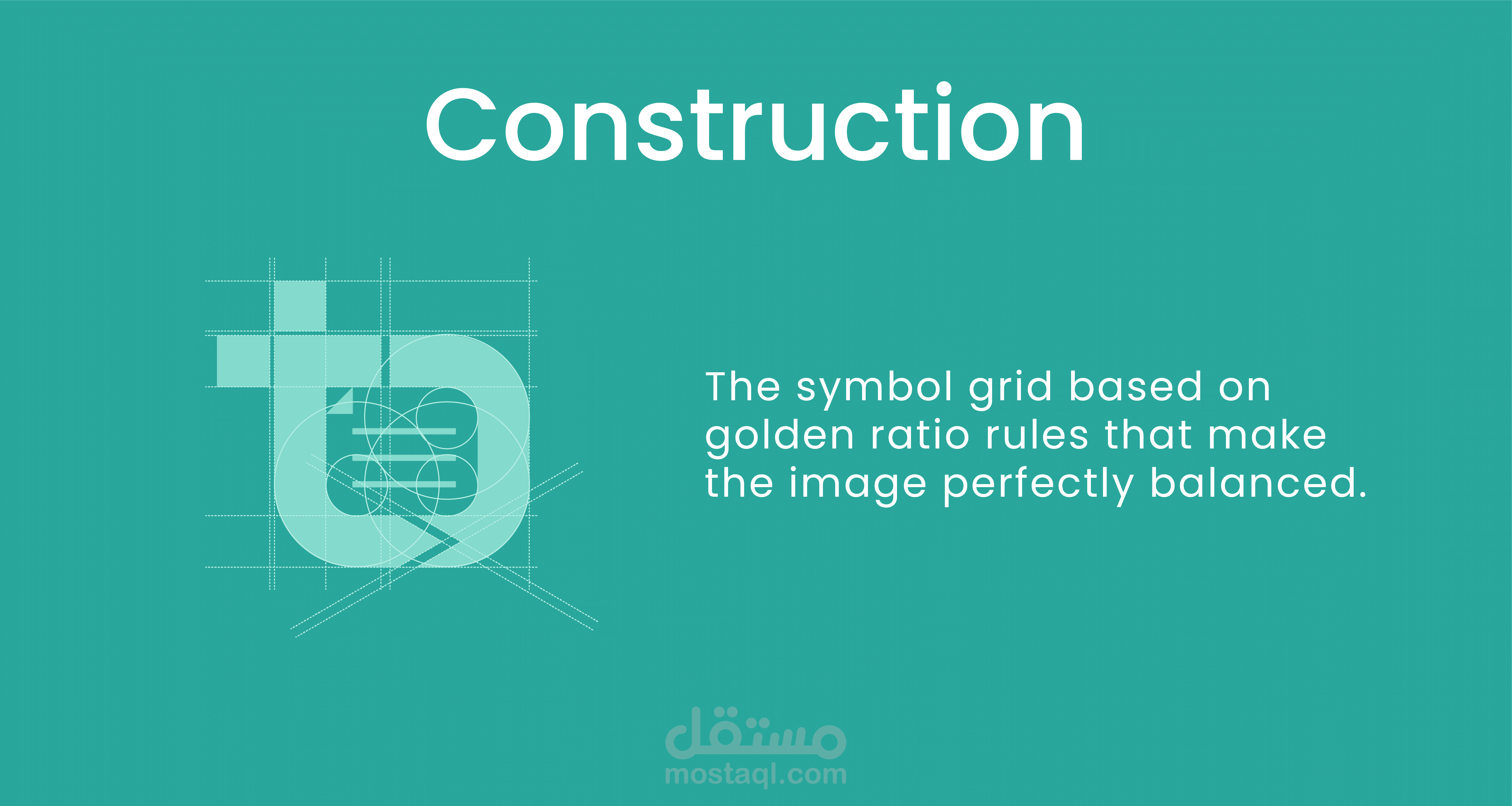 Construction

The symbol grid based on golden ratio rules that make the image perfectly balanced.

مستقل
mostaql.com